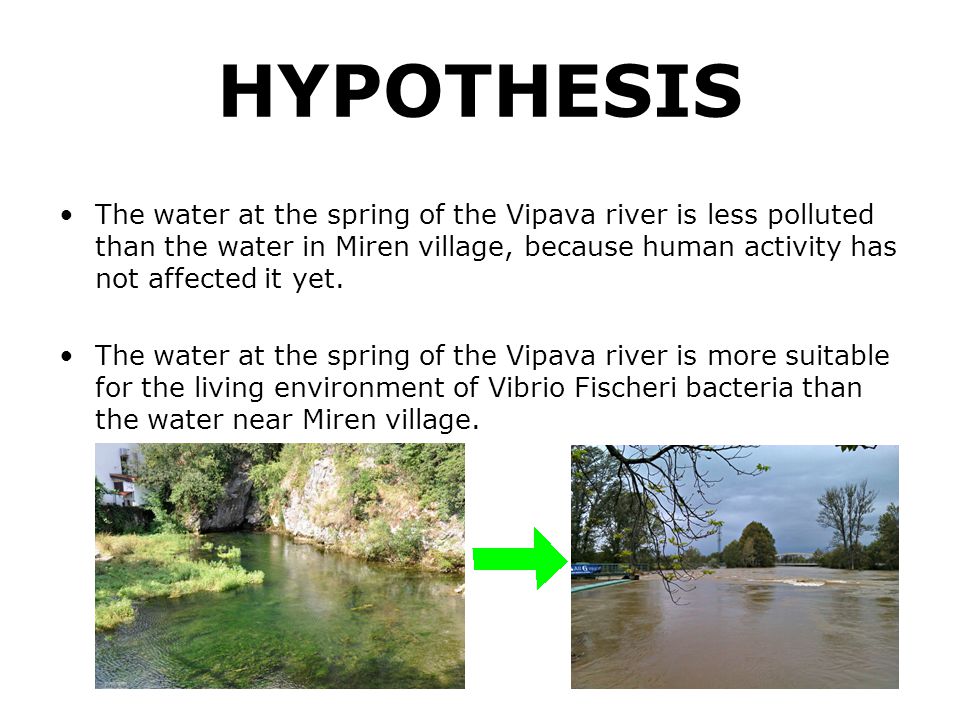 HYPOTHESIS

• The water at the spring of the Vipava river is less polluted than the water in Miren village, because human activity has not affected it yet.

• The water at the spring of the Vipava river is more suitable for the living environment of Vibrio Fischeri bacteria than the water near Miren village.